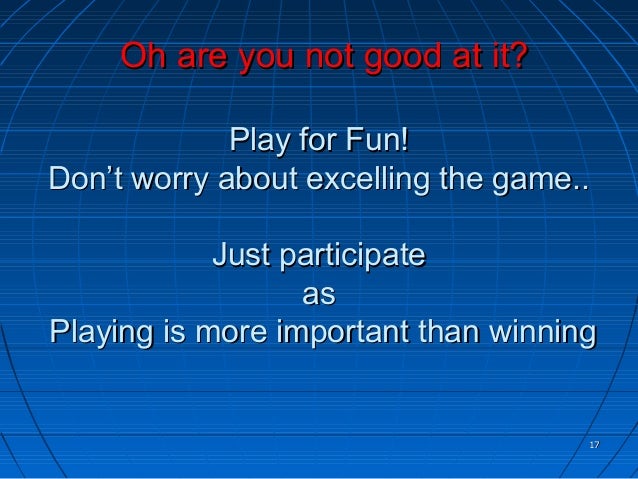 Oh are you not good at it?

Play for Fun!
Don’t worry about excelling the game..

Just participate
as
Playing is more important than winning

17